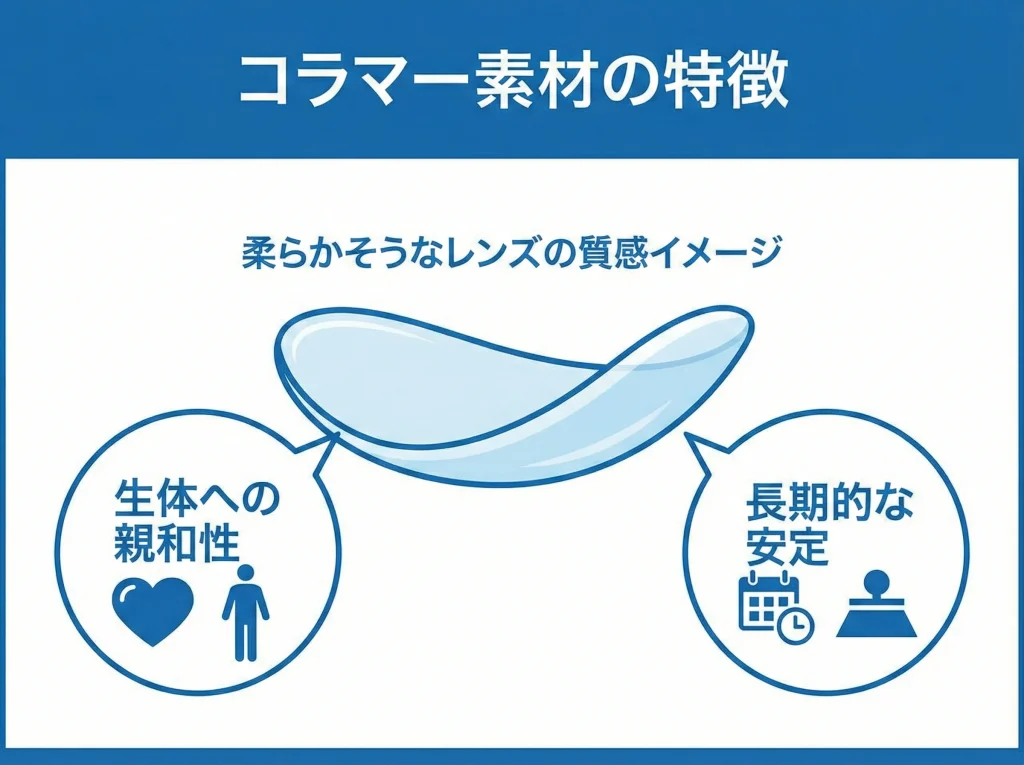 コラマー素材の特徴

柔らかそうなレンズの質感イメージ

生体への親和性

長期的な安定